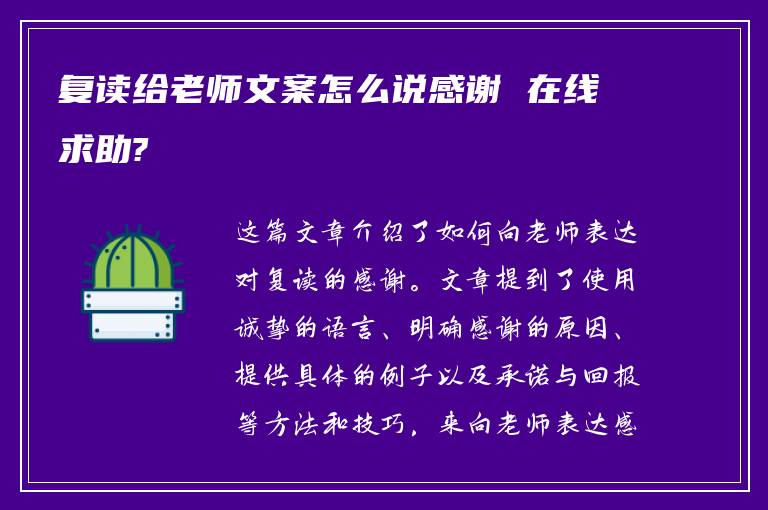 复读给老师文案怎么说感谢 在线求助?

这篇文章介绍了如何向老师表达对复读的感谢。文章提到了使用诚挚的语言、明确感谢的原因、提供具体的例子以及承诺与回报等方法和技巧，来向老师表达感